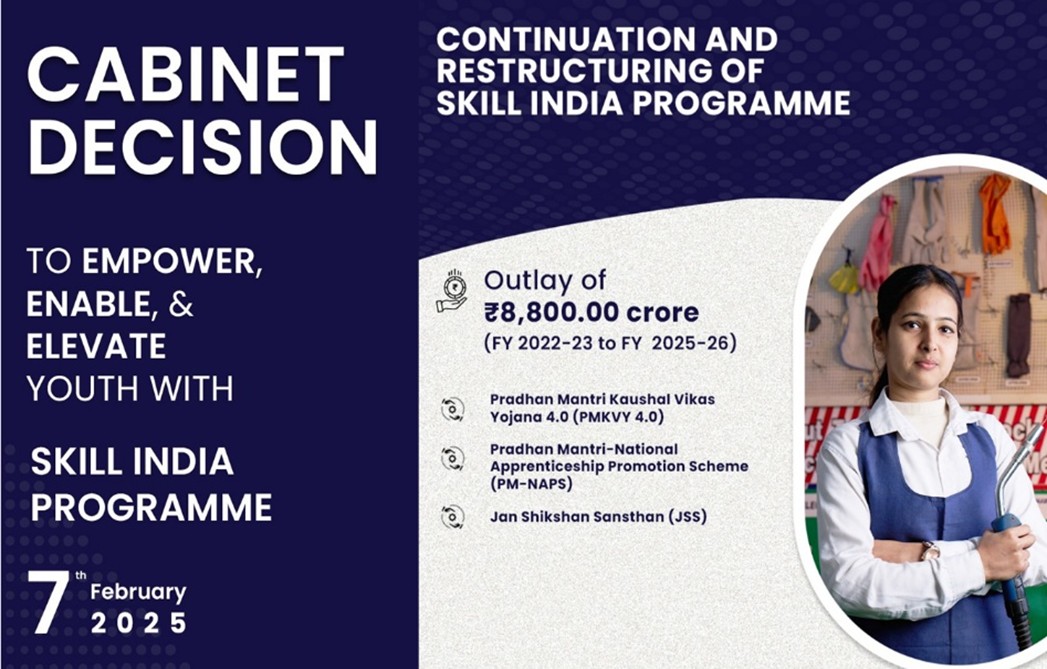 CABINET DECISION

TO EMPOWER, ENABLE, & ELEVATE YOUTH WITH

SKILL INDIA PROGRAMME

7th February 2025

CONTINUATION AND RESTRUCTURING OF SKILL INDIA PROGRAMME

Outlay of
₹8,800.00 crore
(FY 2022-23 to FY 2025-26)

Pradhan Mantri Kaushal Vikas Yojana 4.0 (PMKVY 4.0)

Pradhan Mantri-National Apprenticeship Promotion Scheme (PM-NAPS)

Jan Shikshan Sansthan (JSS)